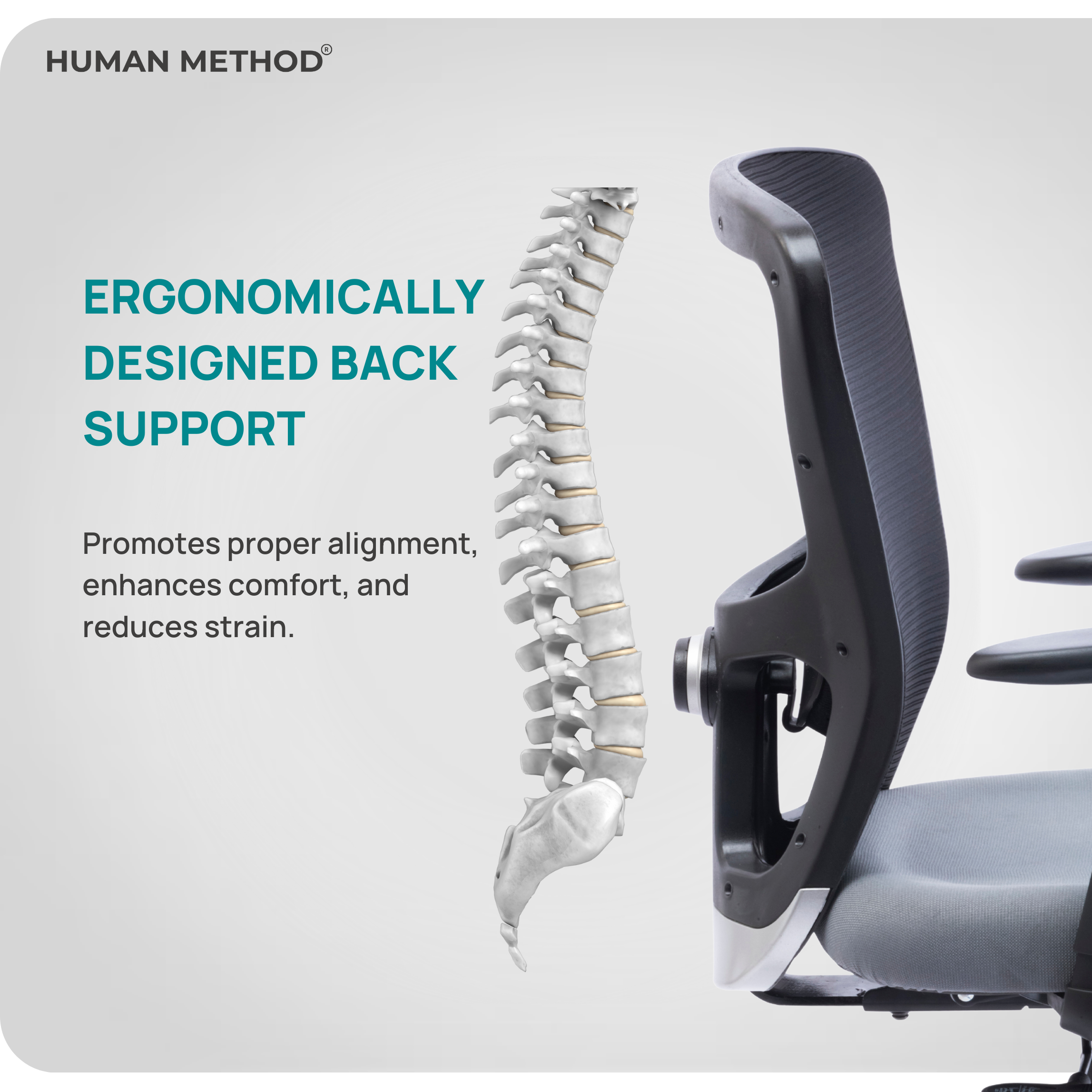 HUMAN METHOD®

ERGONOMICALLY DESIGNED BACK SUPPORT

Promotes proper alignment, enhances comfort, and reduces strain.